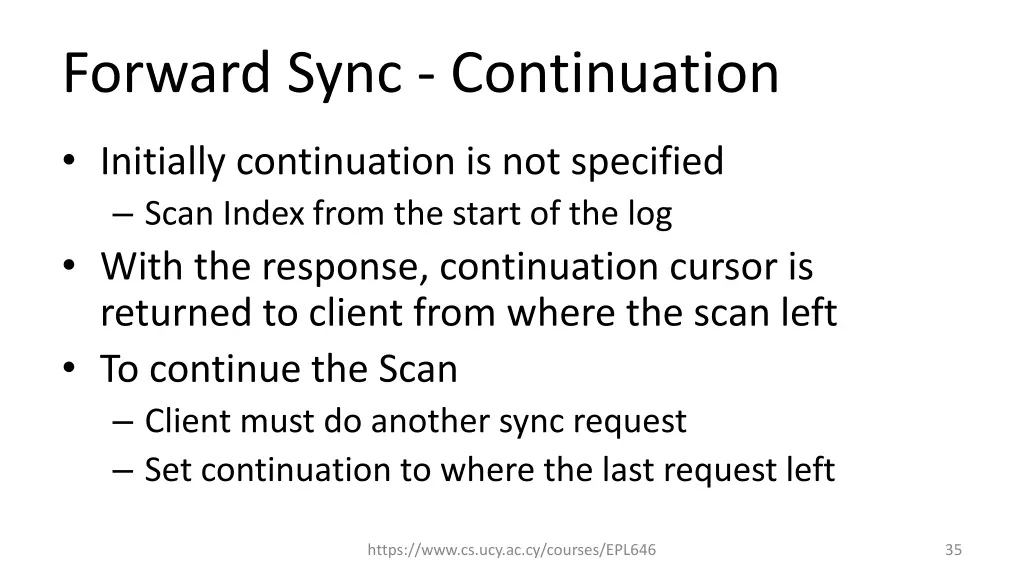 Forward Sync - Continuation

• Initially continuation is not specified
 – Scan Index from the start of the log
• With the response, continuation cursor is returned to client from where the scan left
• To continue the Scan
 – Client must do another sync request
 – Set continuation to where the last request left

https://www.cs.ucy.ac.cy/courses/EPL646

35